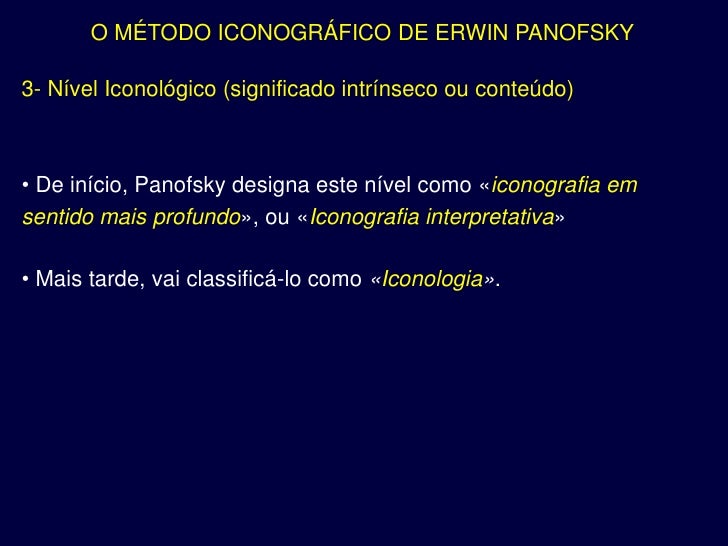 O MÉTODO ICONOGRÁFICO DE ERWIN PANOFSKY

3- Nível Iconológico (significado intrínseco ou conteúdo)

• De início, Panofsky designa este nível como «iconografia em sentido mais profundo», ou «Iconografia interpretativa»

• Mais tarde, vai classificá-lo como «Iconologia».